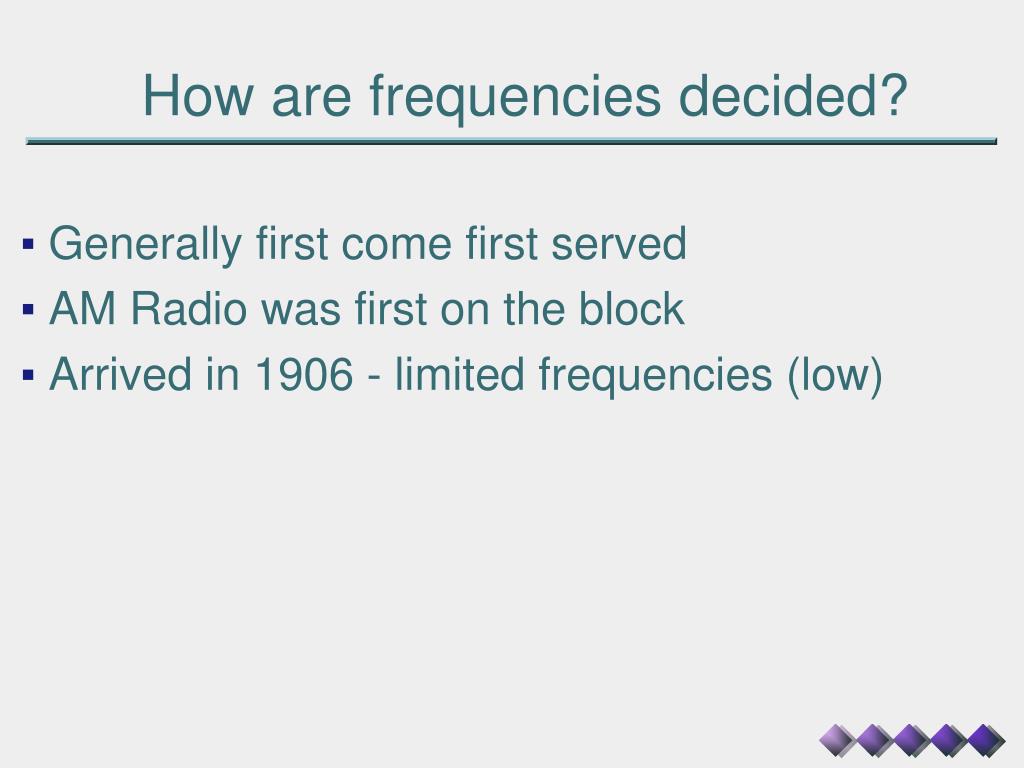 How are frequencies decided?

▪ Generally first come first served
▪ AM Radio was first on the block
▪ Arrived in 1906 - limited frequencies (low)